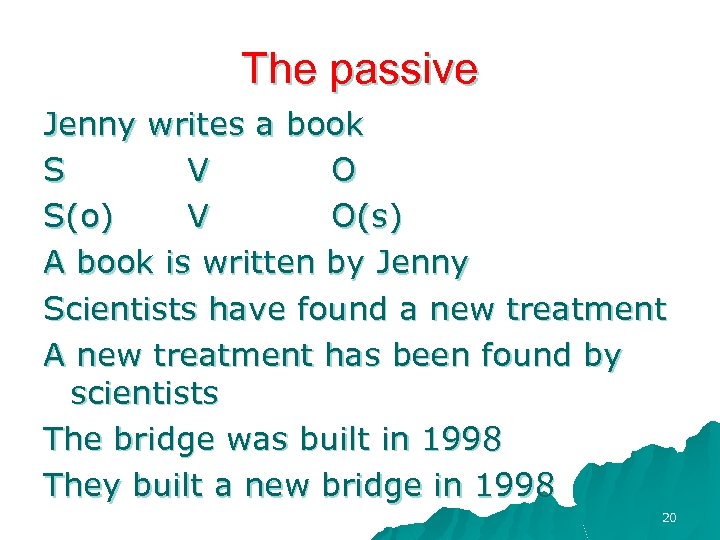 The passive

Jenny writes a book

S V O

S(o) V O(s)

A book is written by Jenny

Scientists have found a new treatment

A new treatment has been found by scientists

The bridge was built in 1998

They built a new bridge in 1998

20